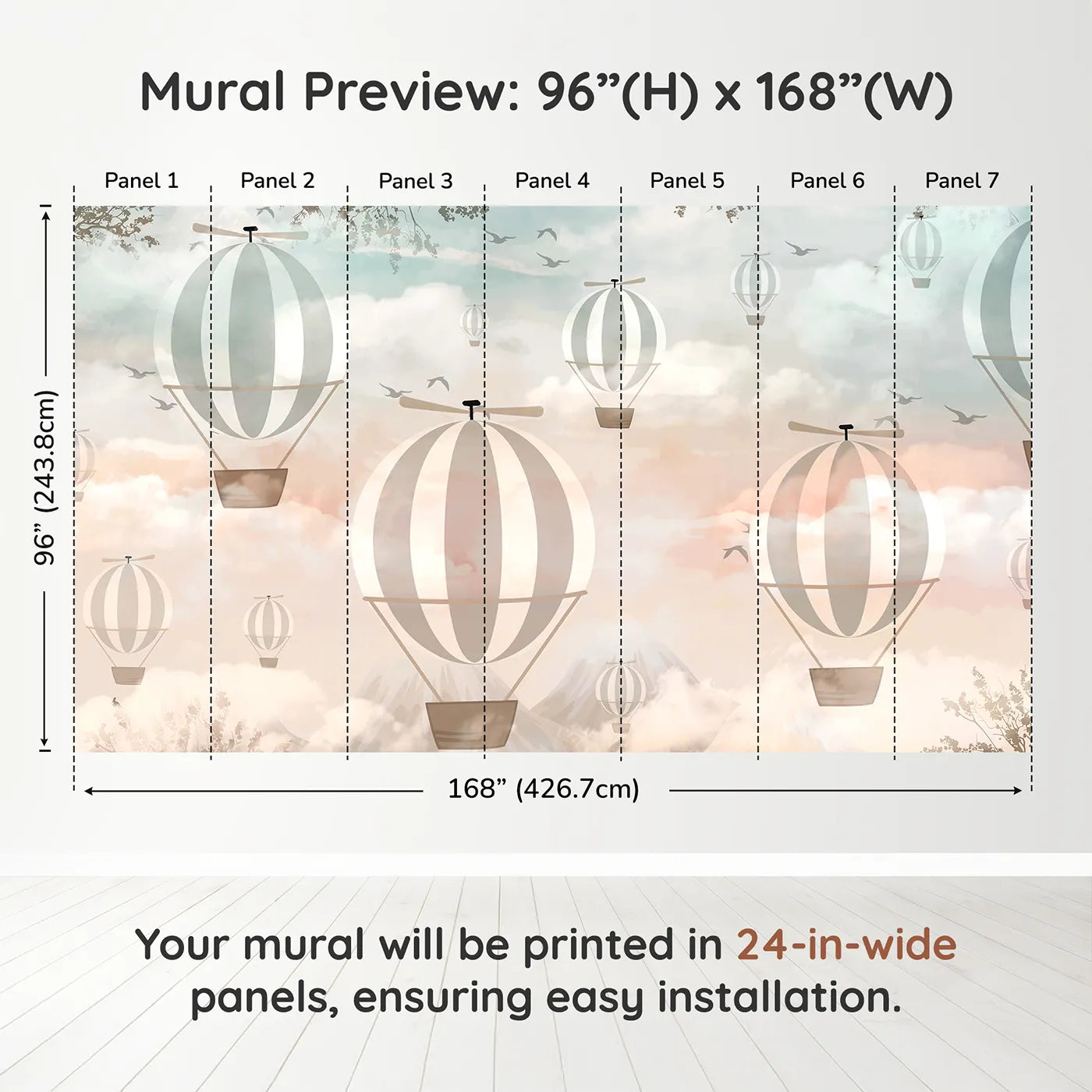 Mural Preview: 96”(H) x 168”(W)

Panel 1 Panel 2 Panel 3 Panel 4 Panel 5 Panel 6 Panel 7

96” (243.8cm)

168” (426.7cm)

Your mural will be printed in 24-in-wide panels, ensuring easy installation.